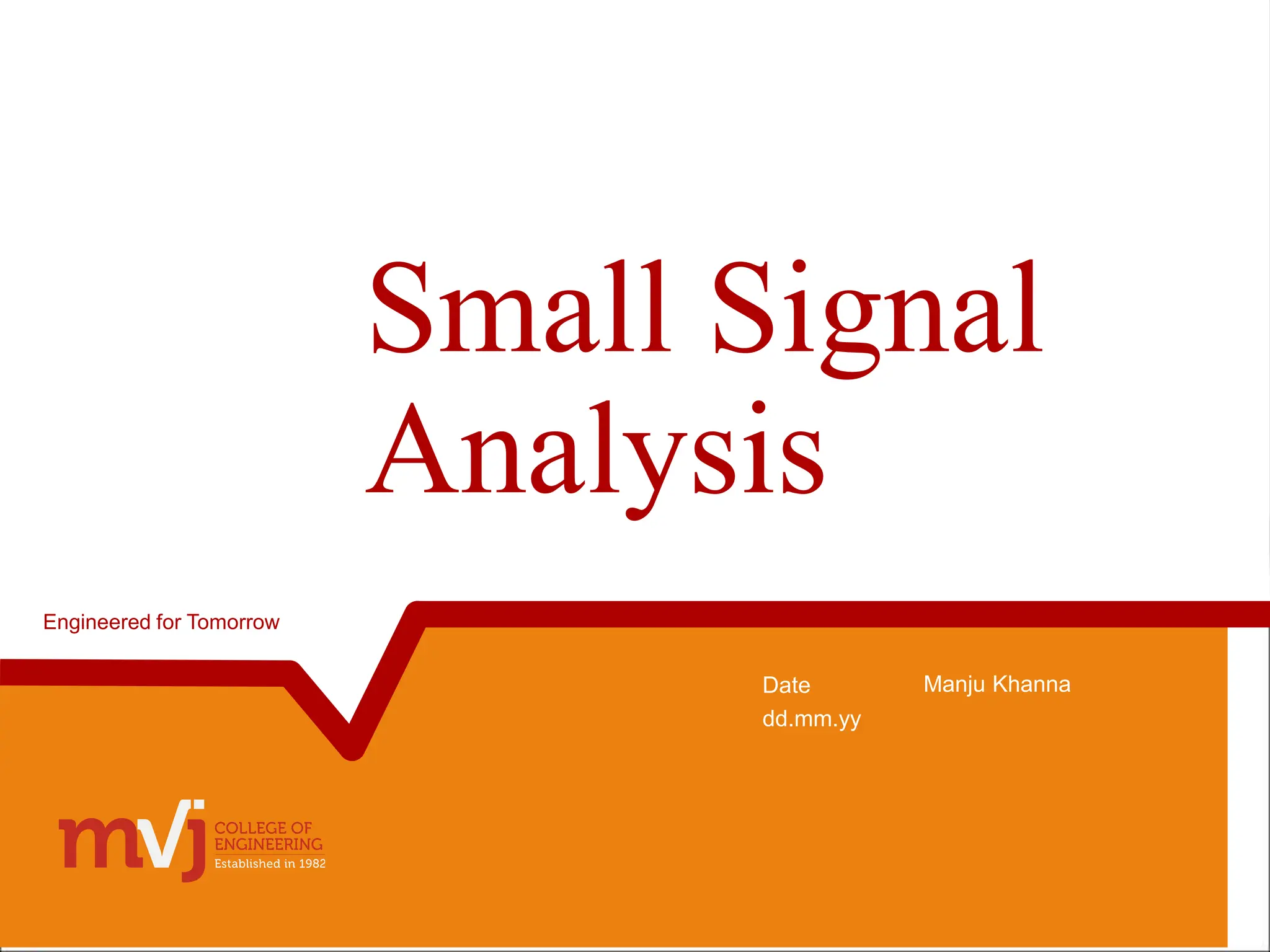 Small Signal Analysis

Engineered for Tomorrow

Date
dd.mm.yy

Manju Khanna

mvj COLLEGE OF ENGINEERING
Established in 1982